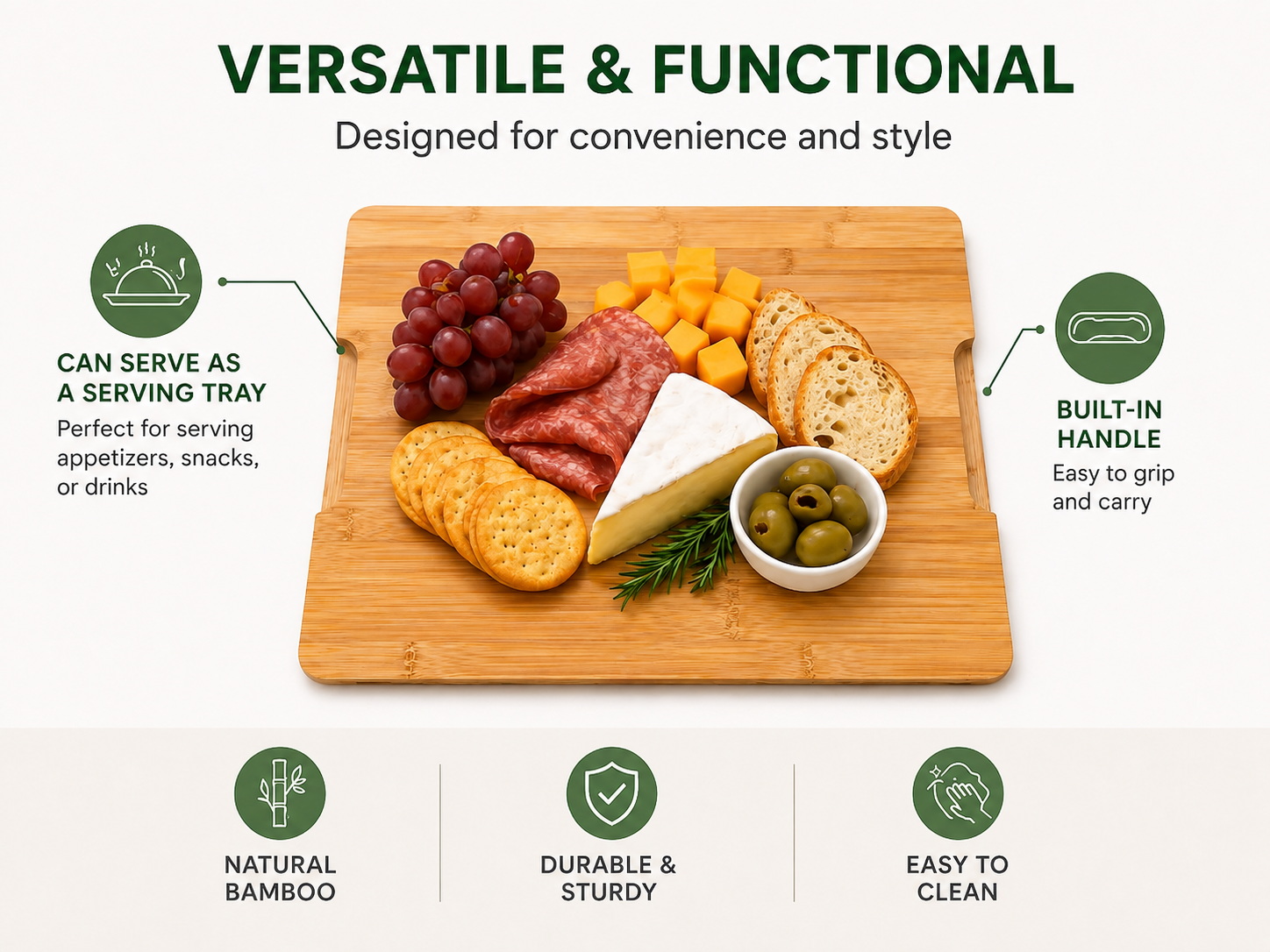 VERSATILE & FUNCTIONAL
Designed for convenience and style

CAN SERVE AS A SERVING TRAY
Perfect for serving appetizers, snacks, or drinks

BUILT-IN HANDLE
Easy to grip and carry

NATURAL BAMBOO

DURABLE & STURDY

EASY TO CLEAN